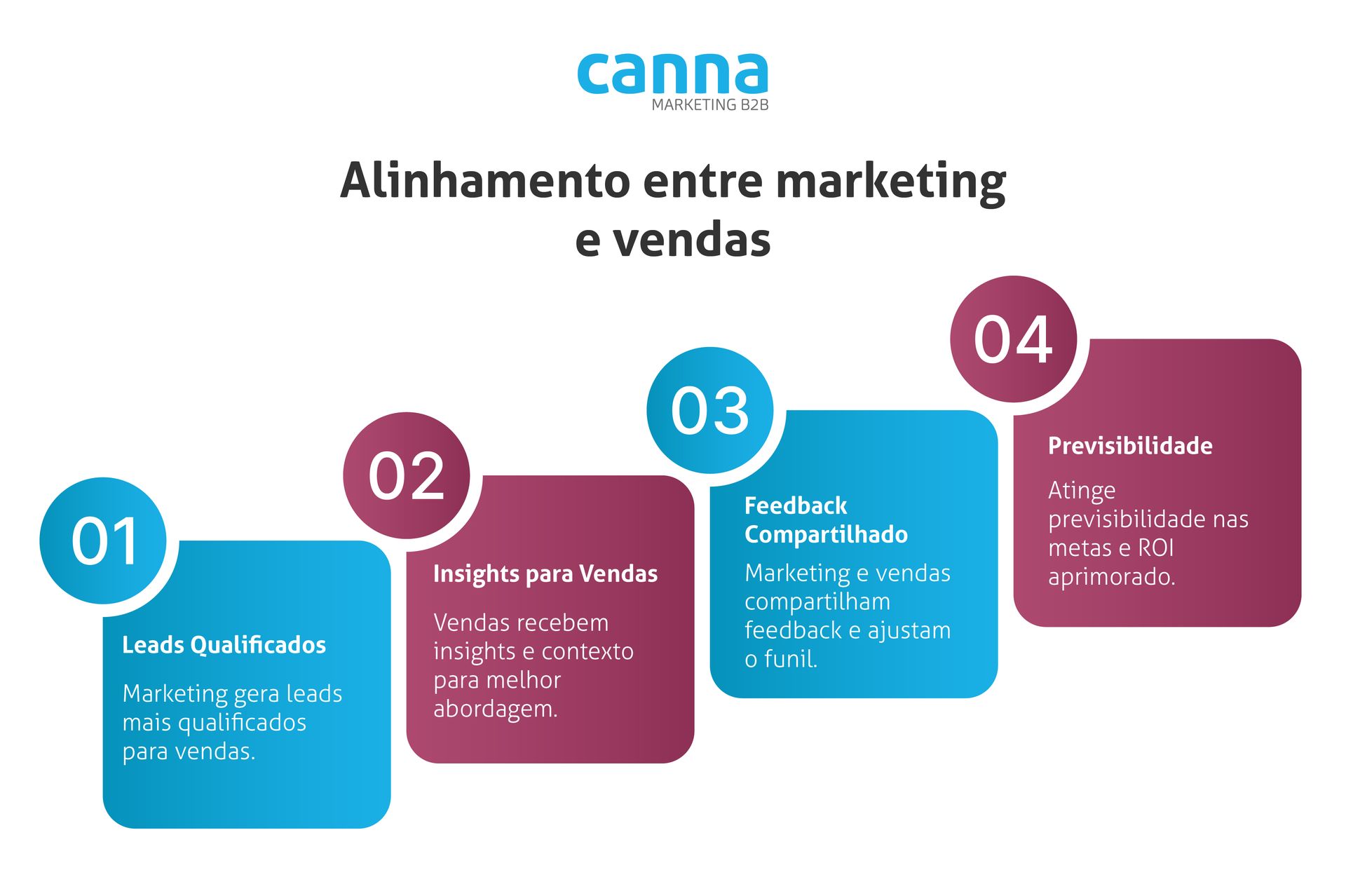 canna
MARKETING B2B

Alinhamento entre marketing e vendas

01
Leads Qualificados
Marketing gera leads mais qualificados para vendas.

02
Insights para Vendas
Vendas recebem insights e contexto para melhor abordagem.

03
Feedback Compartilhado
Marketing e vendas compartilham feedback e ajustam o funil.

04
Previsibilidade
Atinge previsibilidade nas metas e ROI aprimorado.